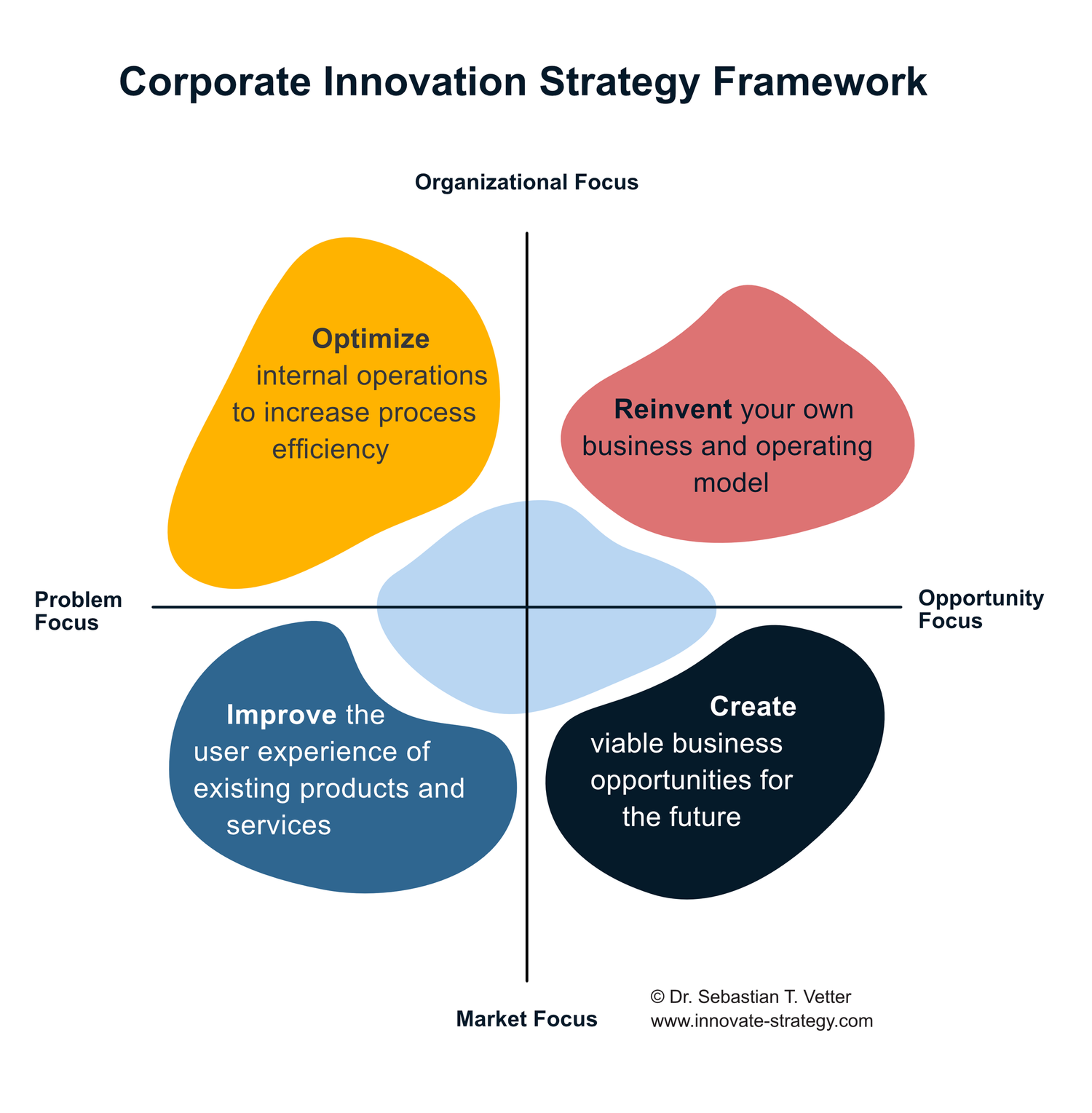 Corporate Innovation Strategy Framework

Organizational Focus

Optimize internal operations to increase process efficiency

Reinvent your own business and operating model

Problem Focus

Opportunity Focus

Improve the user experience of existing products and services

Create viable business opportunities for the future

Market Focus

© Dr. Sebastian T. Vetter
www.innovate-strategy.com